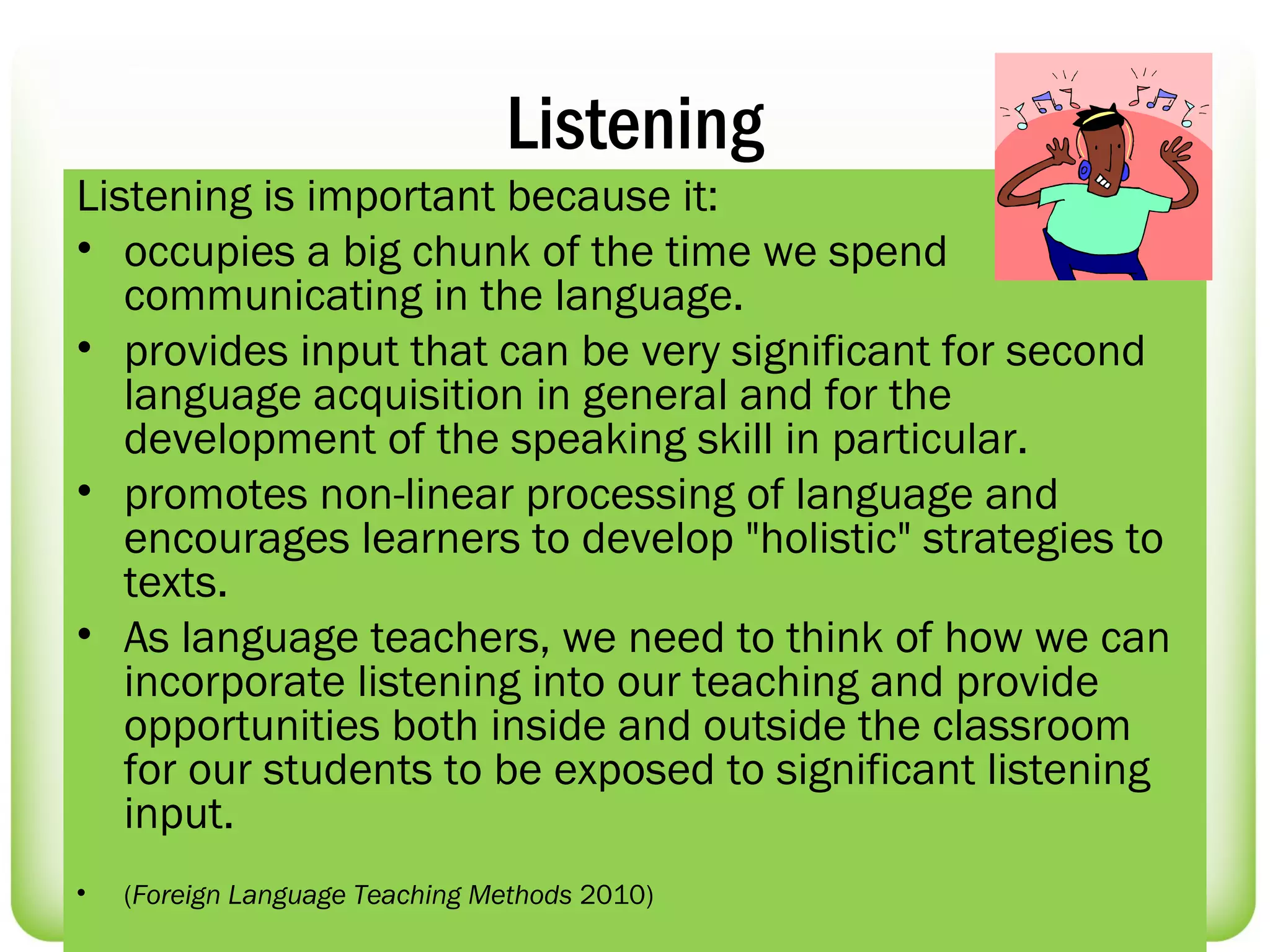 Listening

Listening is important because it:

• occupies a big chunk of the time we spend communicating in the language.
• provides input that can be very significant for second language acquisition in general and for the development of the speaking skill in particular.
• promotes non-linear processing of language and encourages learners to develop "holistic" strategies to texts.
• As language teachers, we need to think of how we can incorporate listening into our teaching and provide opportunities both inside and outside the classroom for our students to be exposed to significant listening input.

• (Foreign Language Teaching Methods 2010)